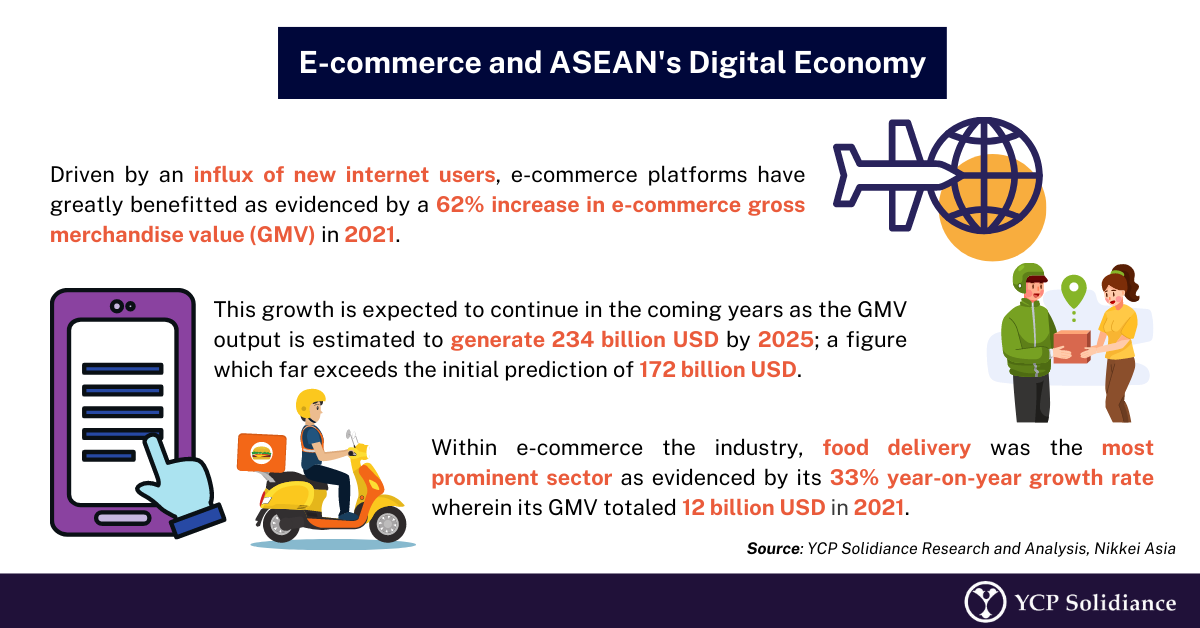 E-commerce and ASEAN's Digital Economy

Driven by an influx of new internet users, e-commerce platforms have greatly benefitted as evidenced by a 62% increase in e-commerce gross merchandise value (GMV) in 2021.

This growth is expected to continue in the coming years as the GMV output is estimated to generate 234 billion USD by 2025; a figure which far exceeds the initial prediction of 172 billion USD.

Within e-commerce the industry, food delivery was the most prominent sector as evidenced by its 33% year-on-year growth rate wherein its GMV totaled 12 billion USD in 2021.

Source: YCP Solidiance Research and Analysis, Nikkei Asia

YCP Solidiance